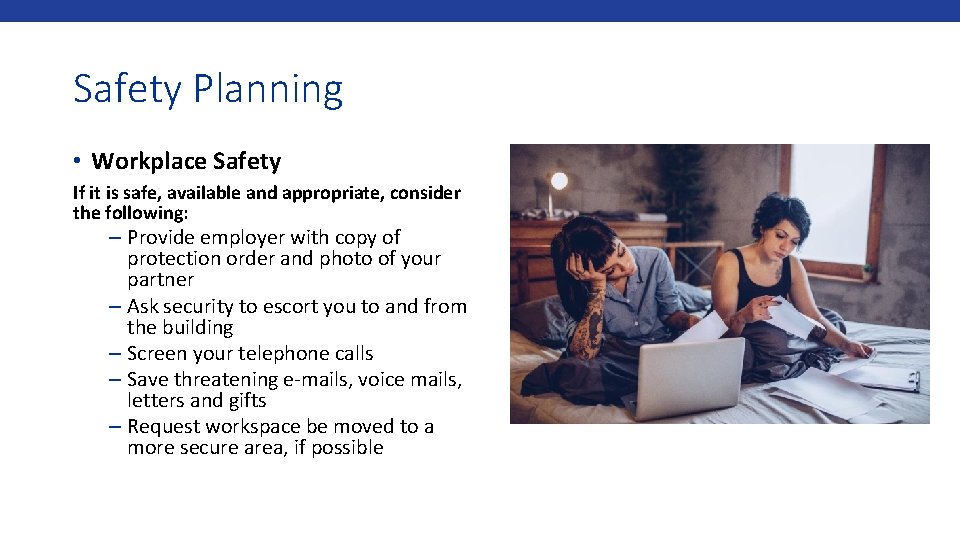 Safety Planning

• Workplace Safety

If it is safe, available and appropriate, consider the following:

– Provide employer with copy of protection order and photo of your partner
– Ask security to escort you to and from the building
– Screen your telephone calls
– Save threatening e-mails, voice mails, letters and gifts
– Request workspace be moved to a more secure area, if possible